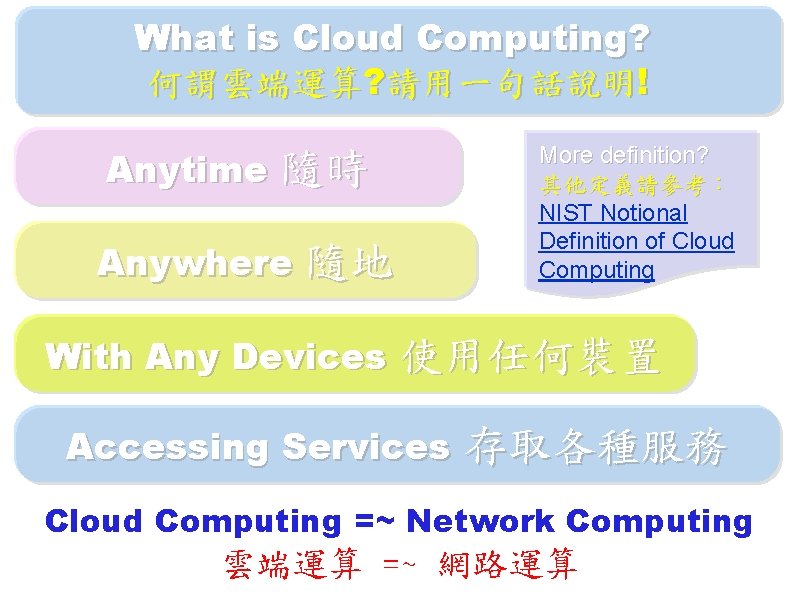 What is Cloud Computing?
何謂雲端運算?請用一句話說明!

Anytime 隨時

Anywhere 隨地

More definition?
其他定義請參考:
NIST Notional Definition of Cloud Computing

With Any Devices 使用任何裝置

Accessing Services 存取各種服務

Cloud Computing =~ Network Computing
雲端運算 =~ 網路運算